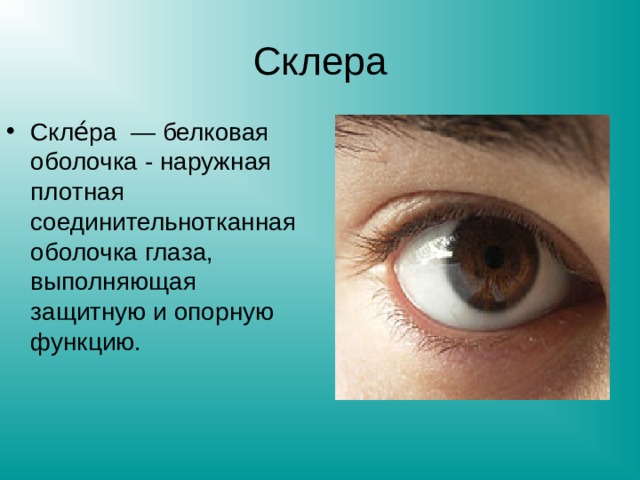 Склера

• Скле́ра — белковая оболочка - наружная плотная соединительнотканная оболочка глаза, выполняющая защитную и опорную функцию.